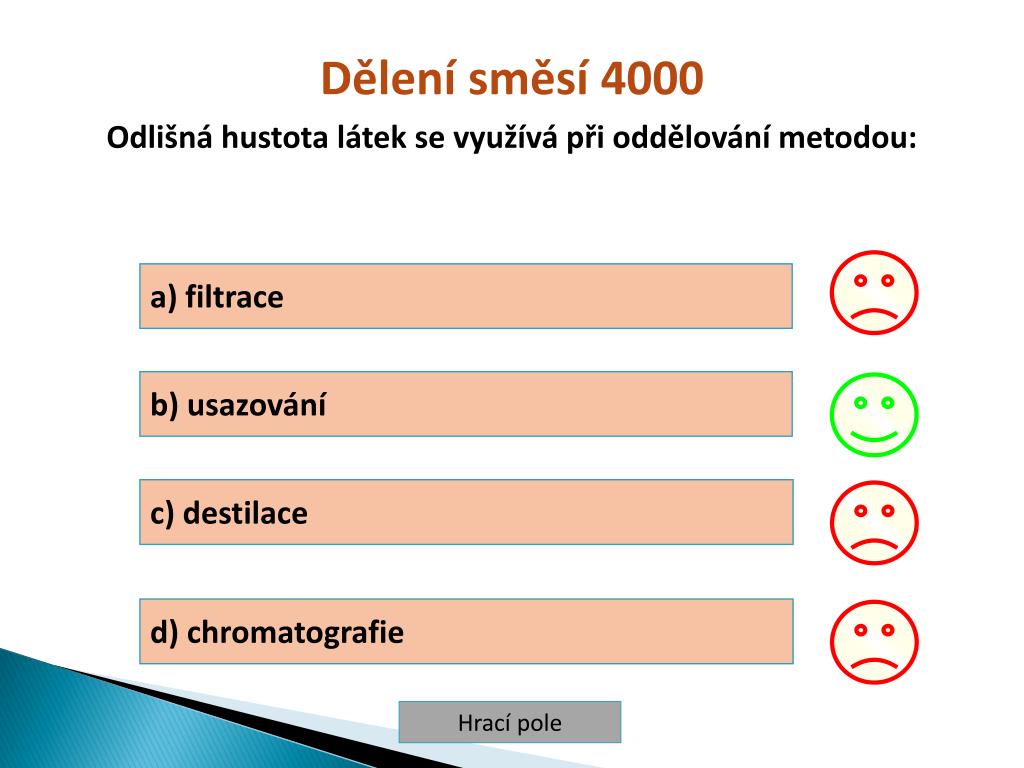 Dělení směsí 4000

Odlišná hustota látek se využívá při oddělování metodou:

a) filtrace

b) usazování

c) destilace

d) chromatografie

Hrací pole